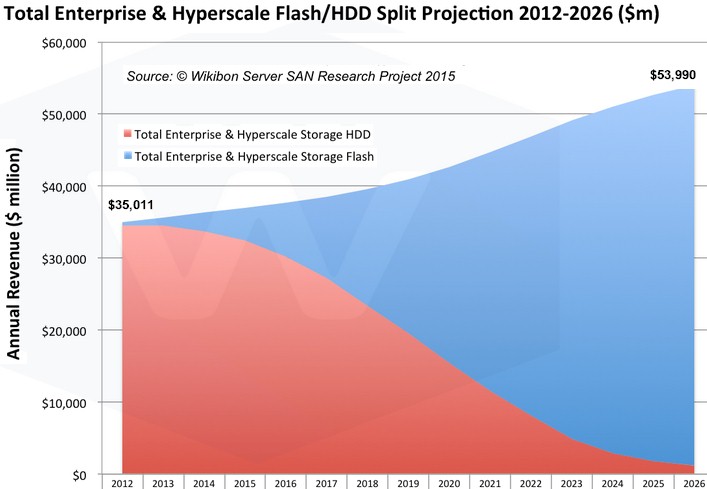 Total Enterprise & Hyperscale Flash/HDD Split Projection 2012-2026 ($m)

Source: © Wikibon Server SAN Research Project 2015

Total Enterprise & Hyperscale Storage HDD
Total Enterprise & Hyperscale Storage Flash

$35,011
$53,990

Annual Revenue ($ million)

$60,000
$50,000
$40,000
$30,000
$20,000
$10,000
$0

2012 2013 2014 2015 2016 2017 2018 2019 2020 2021 2022 2023 2024 2025 2026